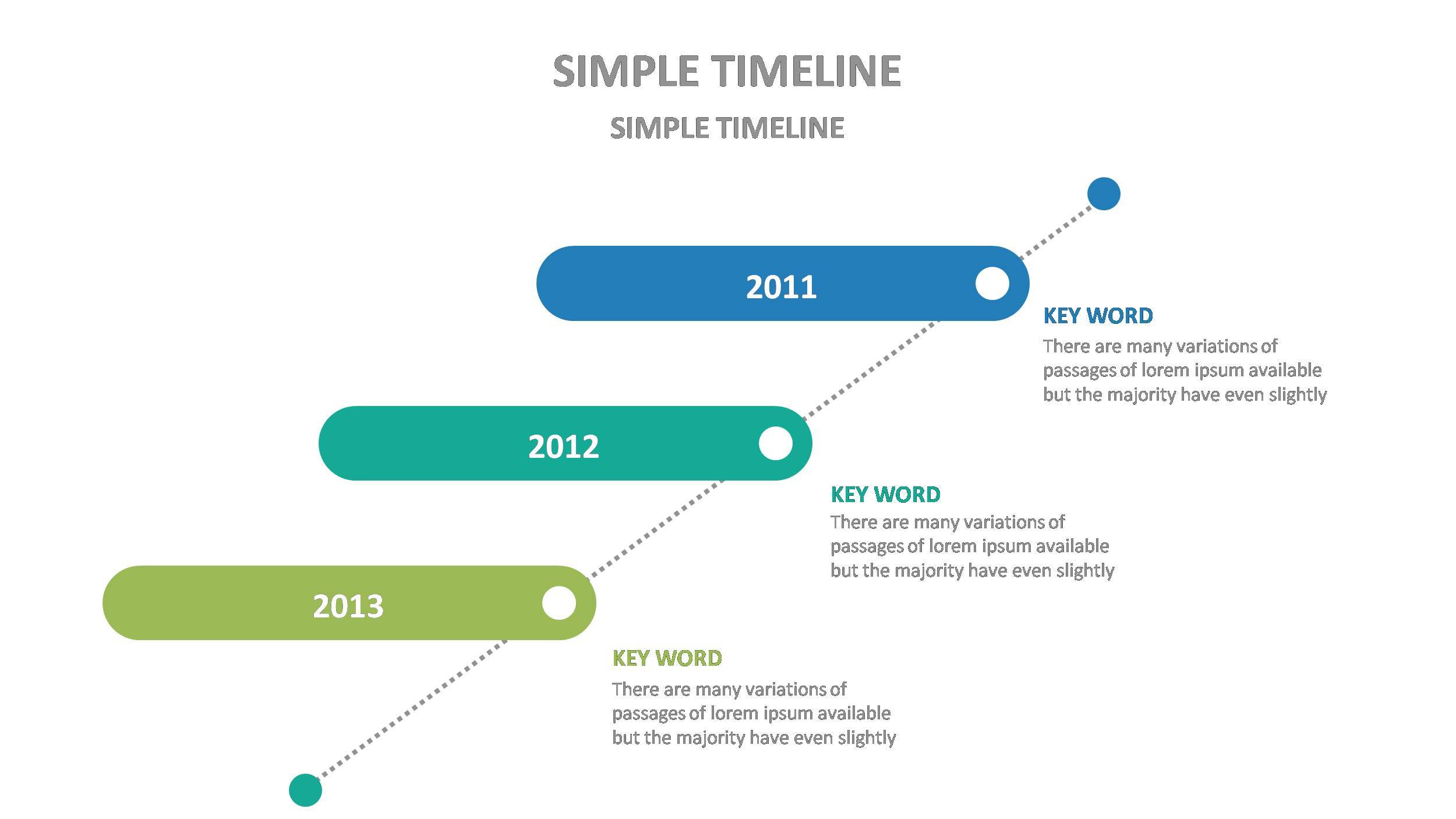 SIMPLE TIMELINE

SIMPLE TIMELINE

2011

KEY WORD

There are many variations of passages of lorem ipsum available but the majority have even slightly

2012

KEY WORD

There are many variations of passages of lorem ipsum available but the majority have even slightly

2013

KEY WORD

There are many variations of passages of lorem ipsum available but the majority have even slightly